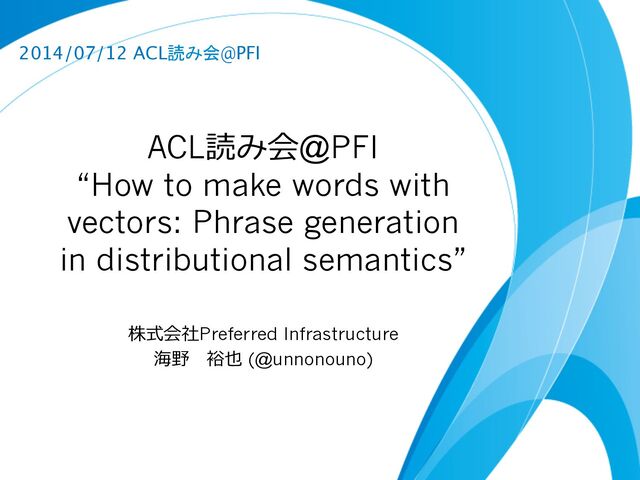 2014/07/12 ACL読み会@PFI

ACL読み会@PFI
“How to make words with vectors: Phrase generation in distributional semantics”

株式会社Preferred Infrastructure
海野　裕也 (@unnonouno)